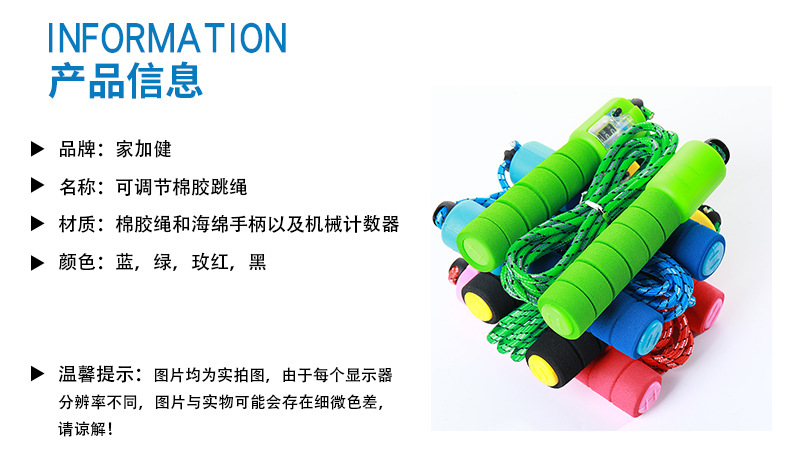 INFORMATION
产品信息

▶ 品牌：家加健

▶ 名称：可调节棉胶跳绳

▶ 材质：棉胶绳和海绵手柄以及机械计数器

▶ 颜色：蓝，绿，玫红，黑

▶ 温馨提示：图片均为实拍图，由于每个显示器分辨率不同，图片与实物可能会存在细微色差，请谅解！